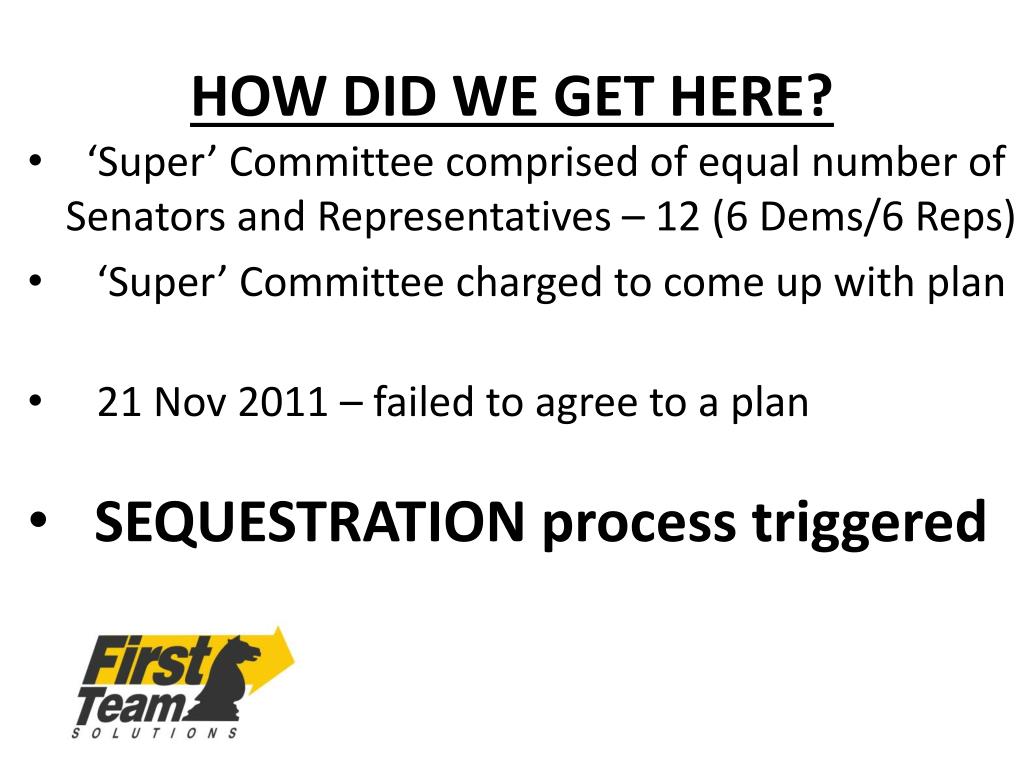 HOW DID WE GET HERE?

• ‘Super’ Committee comprised of equal number of Senators and Representatives – 12 (6 Dems/6 Reps)

• ‘Super’ Committee charged to come up with plan

• 21 Nov 2011 – failed to agree to a plan

• SEQUESTRATION process triggered

First Team
SOLUTIONS